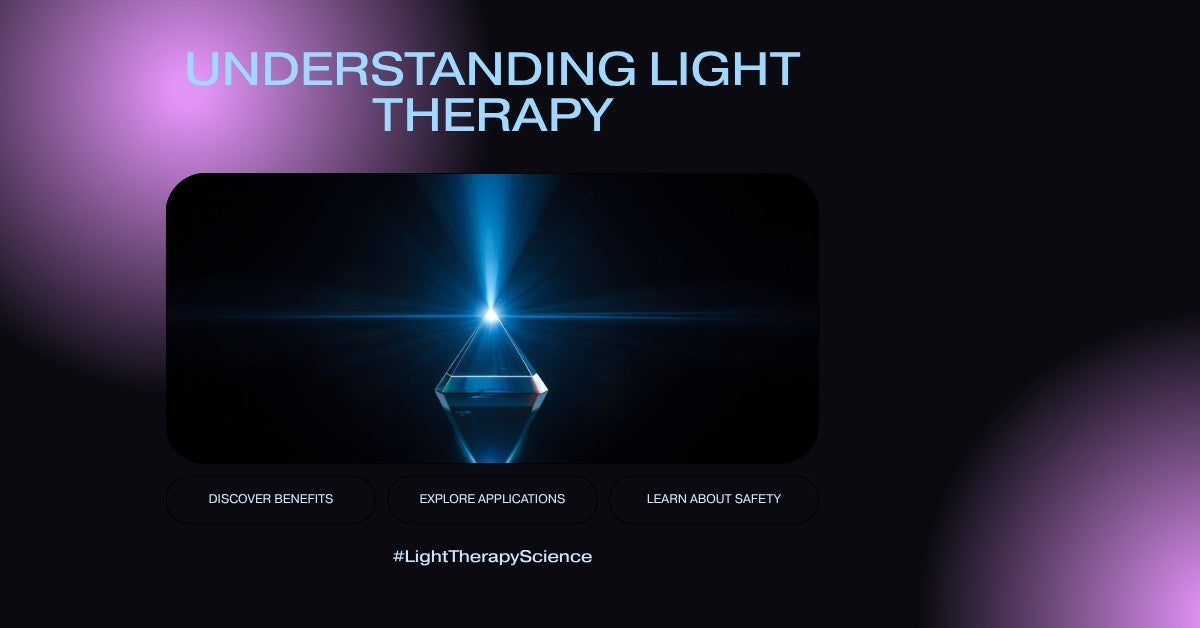 UNDERSTANDING LIGHT THERAPY

DISCOVER BENEFITS

EXPLORE APPLICATIONS

LEARN ABOUT SAFETY

#LightTherapyScience